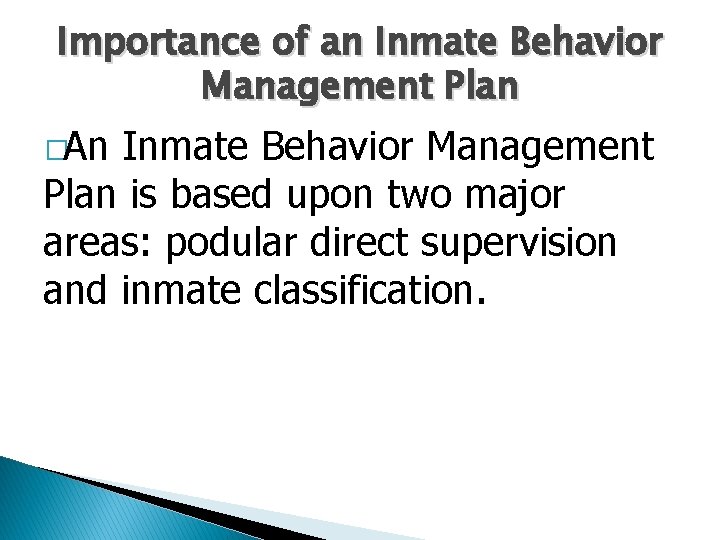 Importance of an Inmate Behavior Management Plan

□An Inmate Behavior Management Plan is based upon two major areas: podular direct supervision and inmate classification.